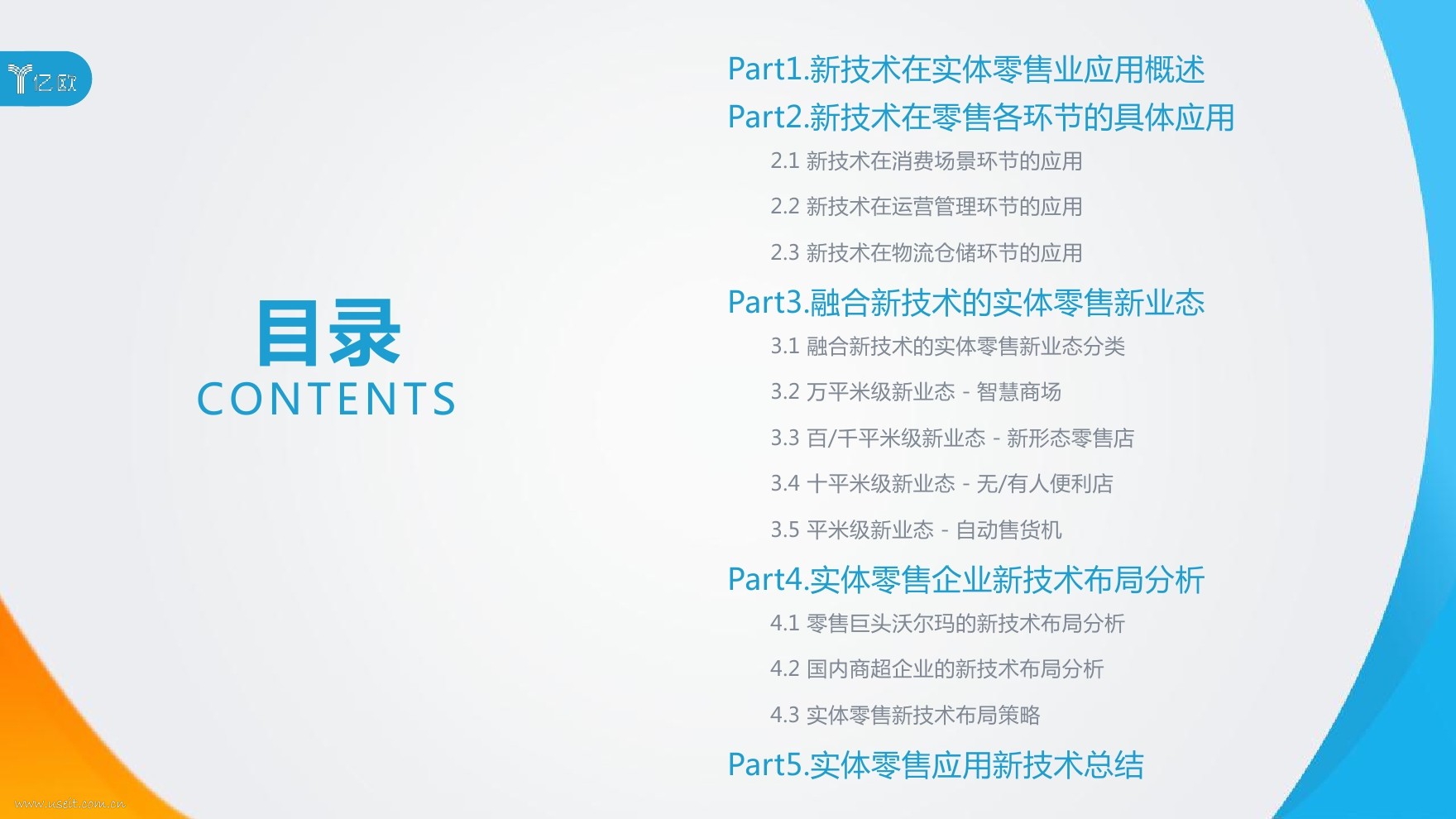 亿欧

目录
CONTENTS

Part1.新技术在实体零售业应用概述

Part2.新技术在零售各环节的具体应用

2.1 新技术在消费场景环节的应用

2.2 新技术在运营管理环节的应用

2.3 新技术在物流仓储环节的应用

Part3.融合新技术的实体零售新业态

3.1 融合新技术的实体零售新业态分类

3.2 万平米级新业态 - 智慧商场

3.3 百/千平米级新业态 - 新形态零售店

3.4 十平米级新业态 - 无/有人便利店

3.5 平米级新业态 - 自动售货机

Part4.实体零售企业新技术布局分析

4.1 零售巨头沃尔玛的新技术布局分析

4.2 国内商超企业的新技术布局分析

4.3 实体零售新技术布局策略

Part5.实体零售应用新技术总结

www.useit.com.cn